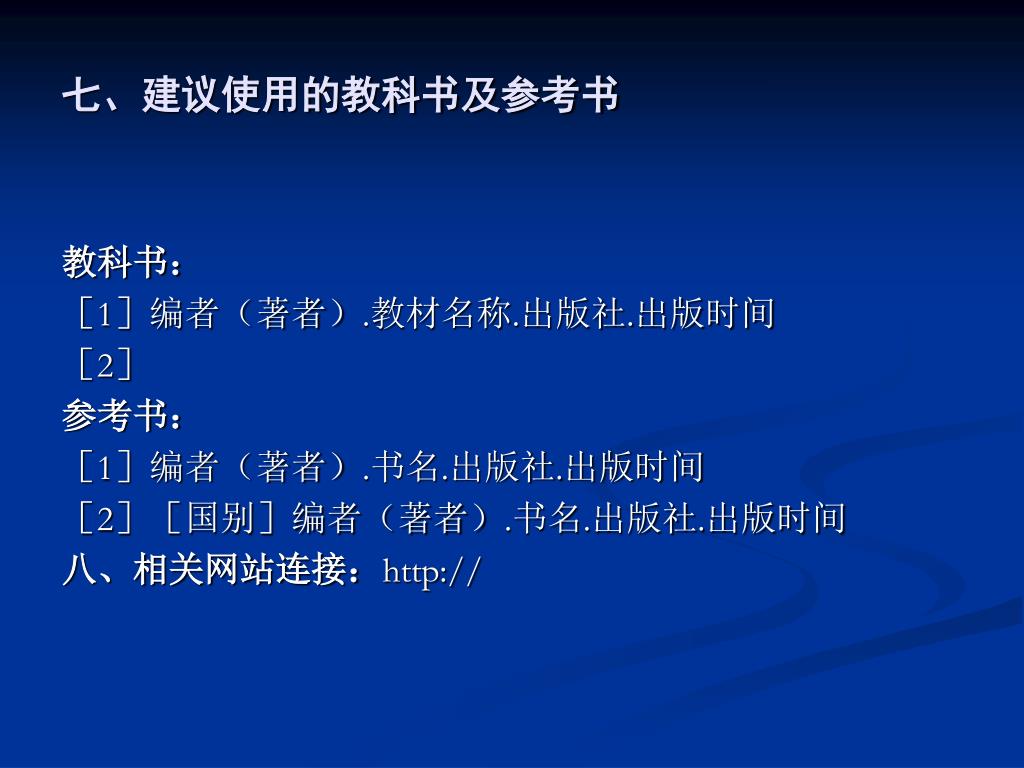 七、建议使用的教科书及参考书

教科书：
［1］编者（著者）.教材名称.出版社.出版时间
［2］
参考书：
［1］编者（著者）.书名.出版社.出版时间
［2］［国别］编者（著者）.书名.出版社.出版时间
八、相关网站连接：http://